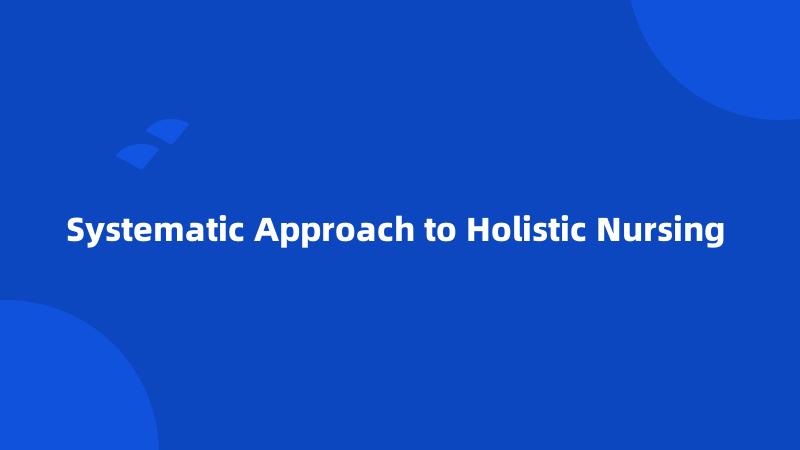 Systematic Approach to Holistic Nursing